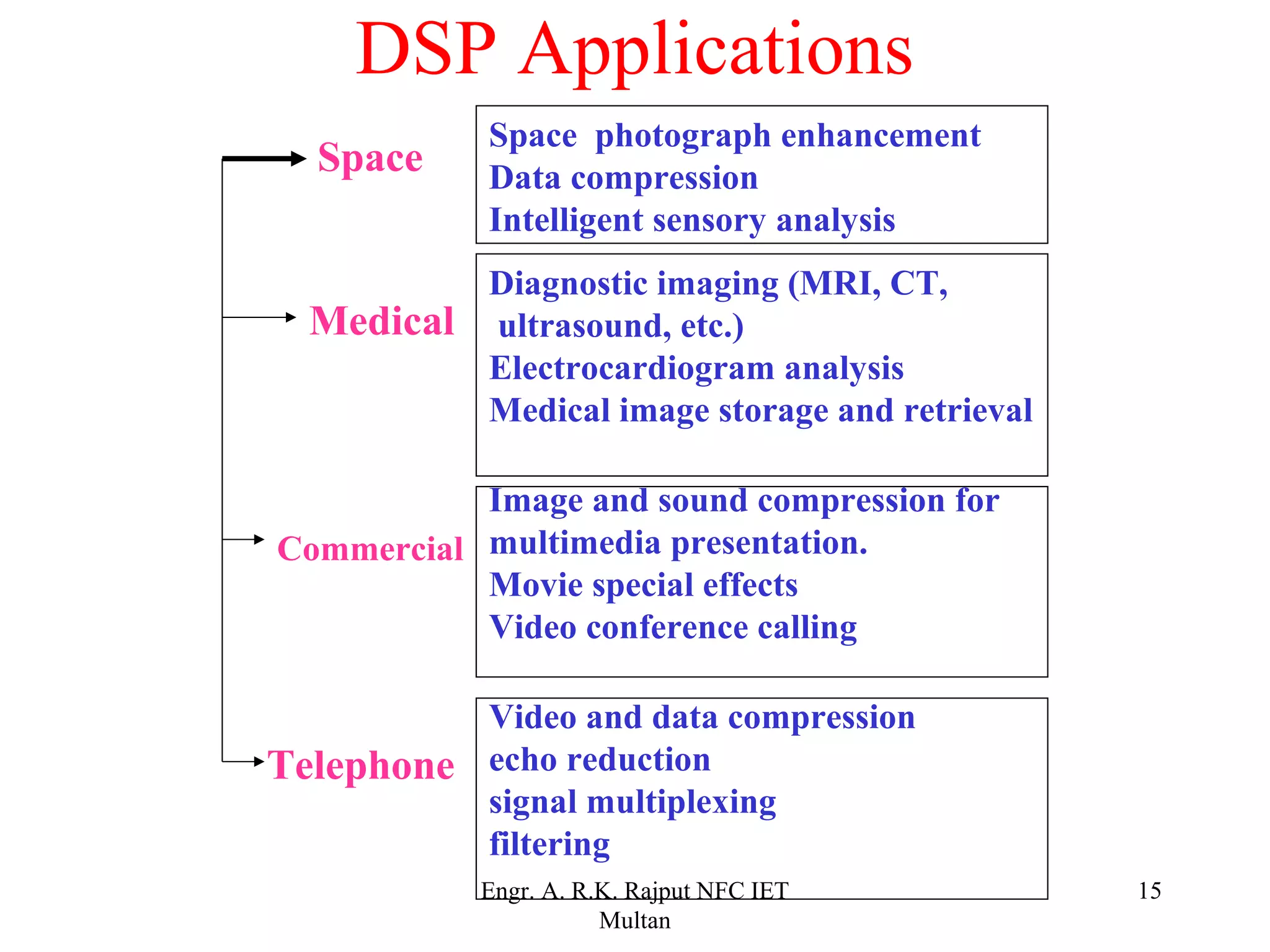 DSP Applications

Space

Space photograph enhancement
Data compression
Intelligent sensory analysis

Medical

Diagnostic imaging (MRI, CT, ultrasound, etc.)
Electrocardiogram analysis
Medical image storage and retrieval

Commercial

Image and sound compression for multimedia presentation.
Movie special effects
Video conference calling

Telephone

Video and data compression
echo reduction
signal multiplexing
filtering

Engr. A. R.K. Rajput NFC IET Multan

15